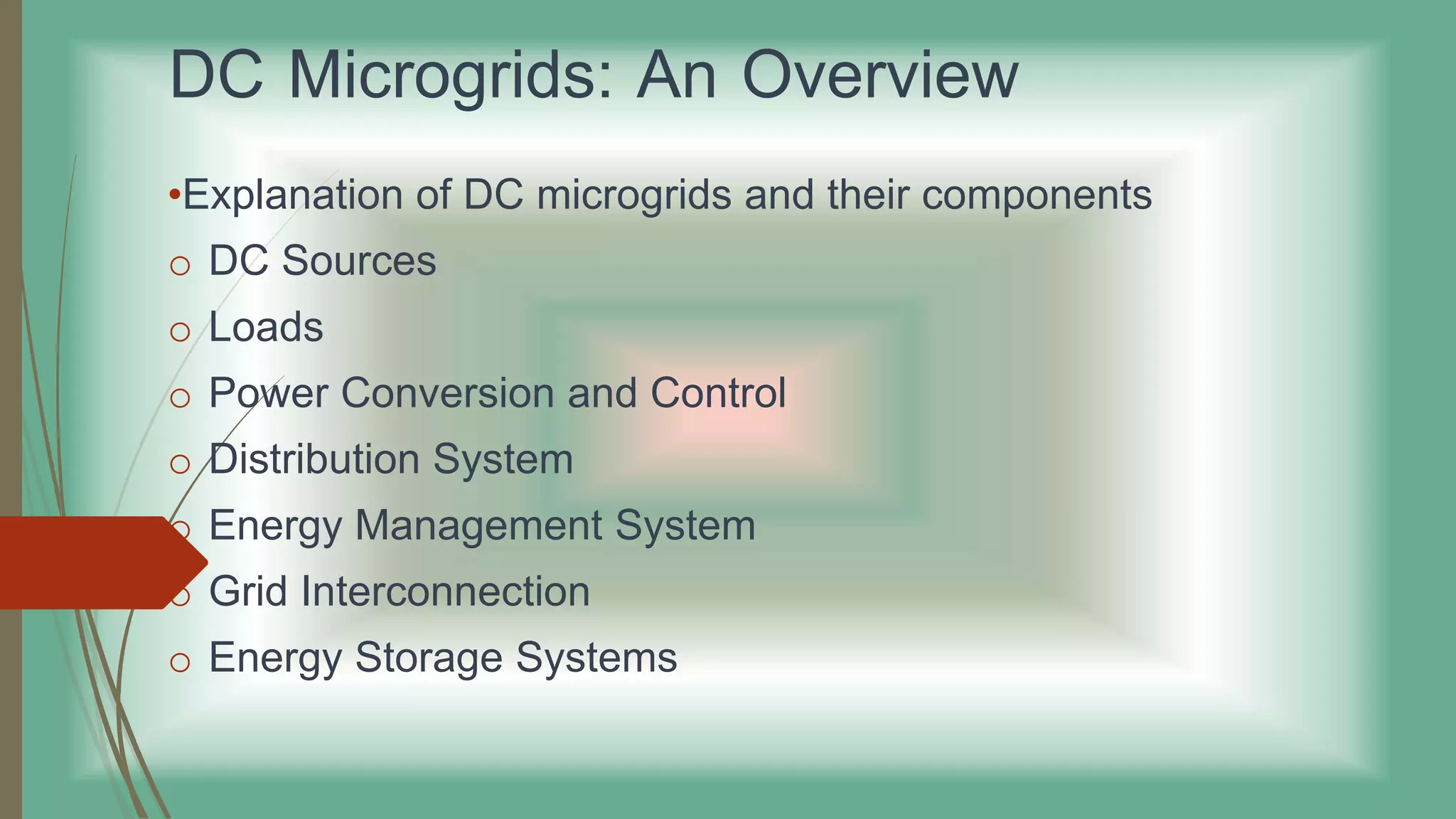 DC Microgrids: An Overview

•Explanation of DC microgrids and their components

o DC Sources
o Loads
o Power Conversion and Control
o Distribution System
o Energy Management System
o Grid Interconnection
o Energy Storage Systems